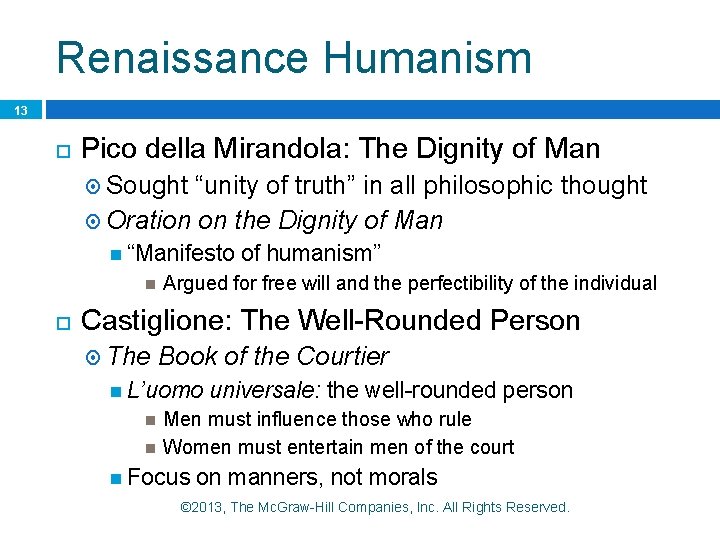 Renaissance Humanism

13

Pico della Mirandola: The Dignity of Man

Sought “unity of truth” in all philosophic thought

Oration on the Dignity of Man

“Manifesto of humanism”

Argued for free will and the perfectibility of the individual

Castiglione: The Well-Rounded Person

The Book of the Courtier

L’uomo universale: the well-rounded person

Men must influence those who rule

Women must entertain men of the court

Focus on manners, not morals

©2013, The McGraw-Hill Companies, Inc. All Rights Reserved.